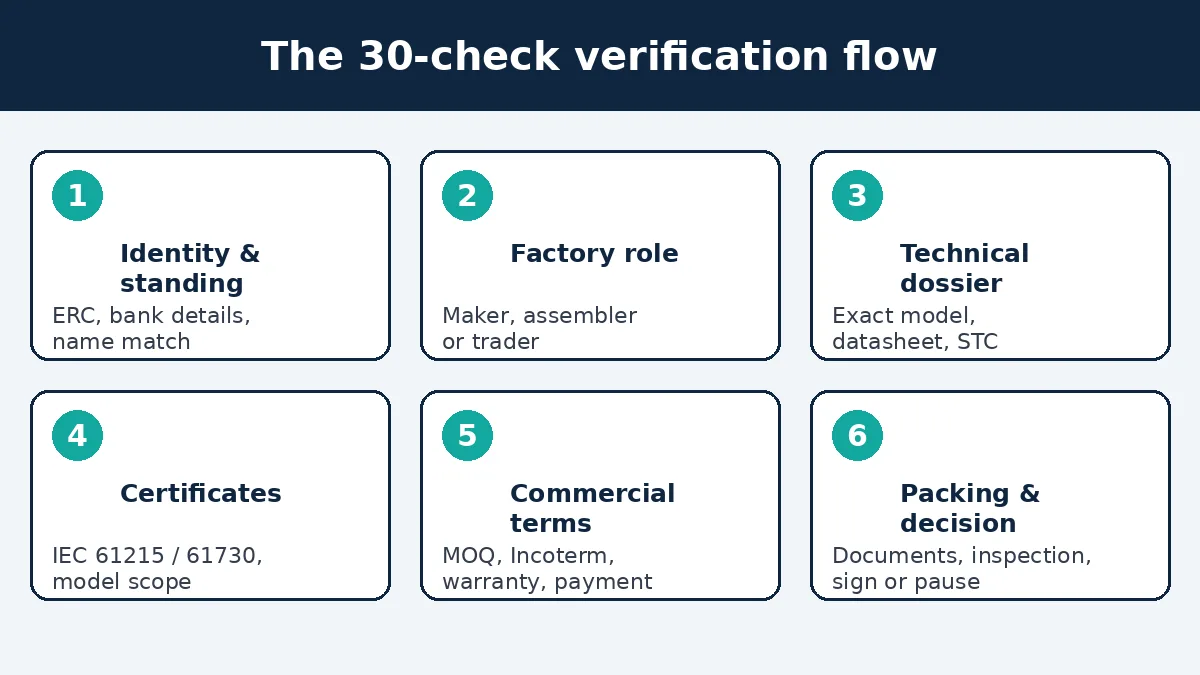 The 30-check verification flow

1

Identity & standing

ERC, bank details, name match

2

Factory role

Maker, assembler or trader

3

Technical dossier

Exact model, datasheet, STC

4

Certificates

IEC 61215 / 61730, model scope

5

Commercial terms

MOQ, Incoterm, warranty, payment

6

Packing & decision

Documents, inspection, sign or pause